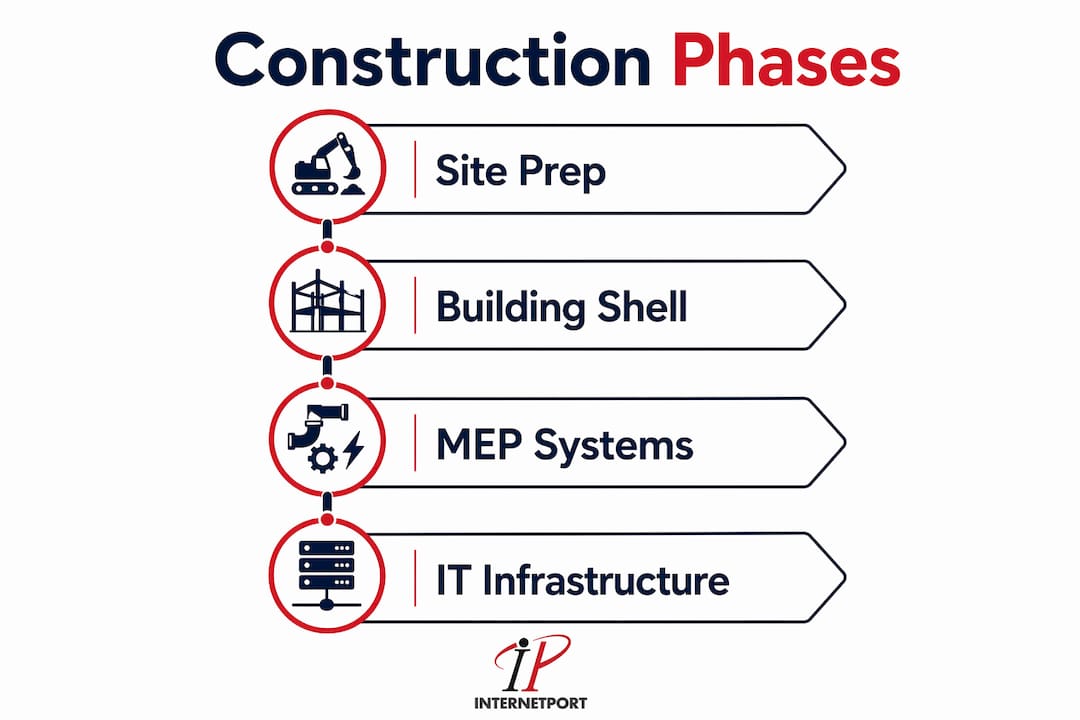 Construction Phases

Site Prep

Building Shell

MEP Systems

IT Infrastructure

iP
INTERNETPORT